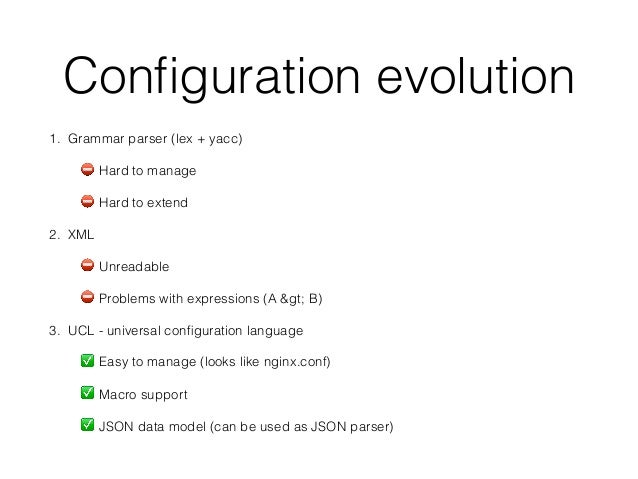 Configuration evolution

1. Grammar parser (lex + yacc)

⛔ Hard to manage

⛔ Hard to extend

2. XML

⛔ Unreadable

⛔ Problems with expressions (A &gt; B)

3. UCL - universal configuration language

✅ Easy to manage (looks like nginx.conf)

✅ Macro support

✅ JSON data model (can be used as JSON parser)